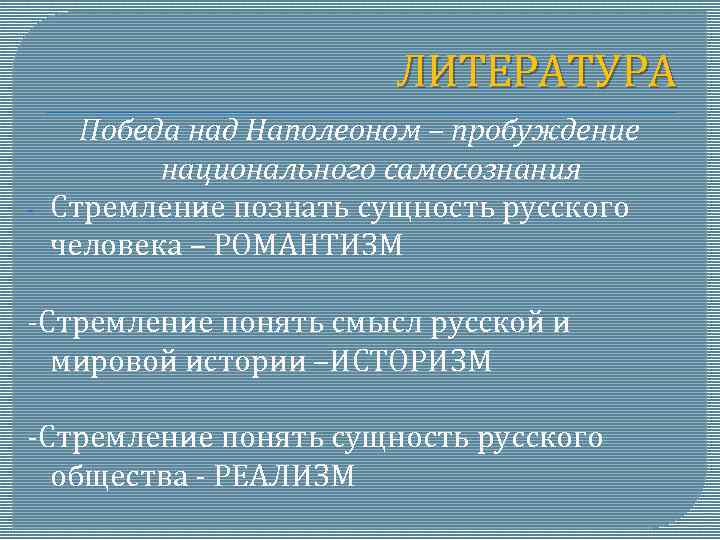 ЛИТЕРАТУРА

Победа над Наполеоном – пробуждение национального самосознания

- Стремление познать сущность русского человека – РОМАНТИЗМ

-Стремление понять смысл русской и мировой истории –ИСТОРИЗМ

-Стремление понять сущность русского общества - РЕАЛИЗМ